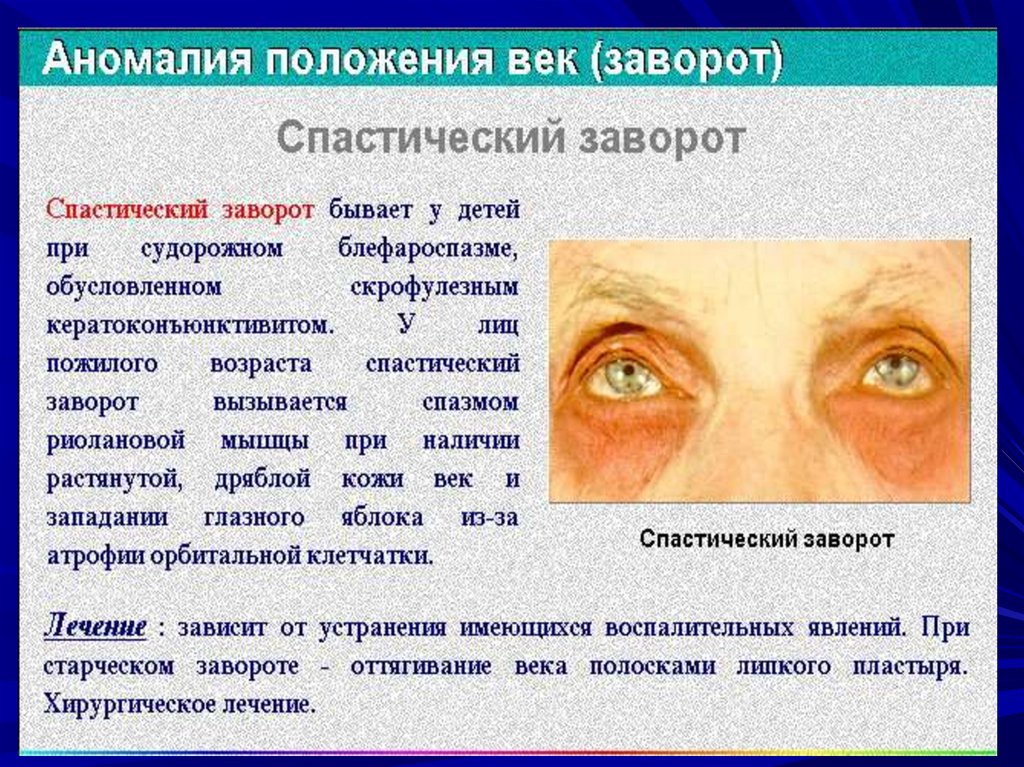 Аномалия положения век (заворот)

Спастический заворот

Спастический заворот бывает у детей при судорожном блефароспазме, обусловленном скрофулезным кератоконъюнктивитом. У лиц пожилого возраста спастический заворот вызывается спазмом риолановой мышцы при наличии растянутой, дряблой кожи век и западании глазного яблока из-за атрофии орбитальной клетчатки.

Спастический заворот

Лечение : зависит от устранения имеющихся воспалительных явлений. При старческом завороте - оттягивание века полосками липкого пластыря. Хирургическое лечение.